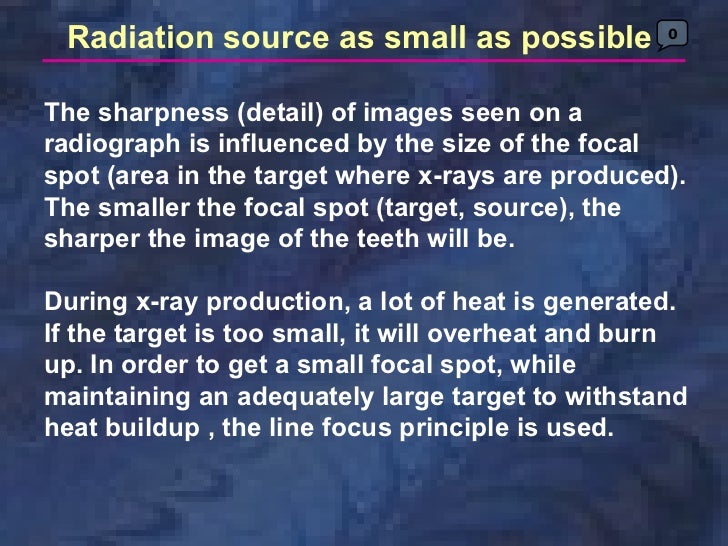 Radiation source as small as possible 0

The sharpness (detail) of images seen on a radiograph is influenced by the size of the focal spot (area in the target where x-rays are produced). The smaller the focal spot (target, source), the sharper the image of the teeth will be.

During x-ray production, a lot of heat is generated. If the target is too small, it will overheat and burn up. In order to get a small focal spot, while maintaining an adequately large target to withstand heat buildup , the line focus principle is used.